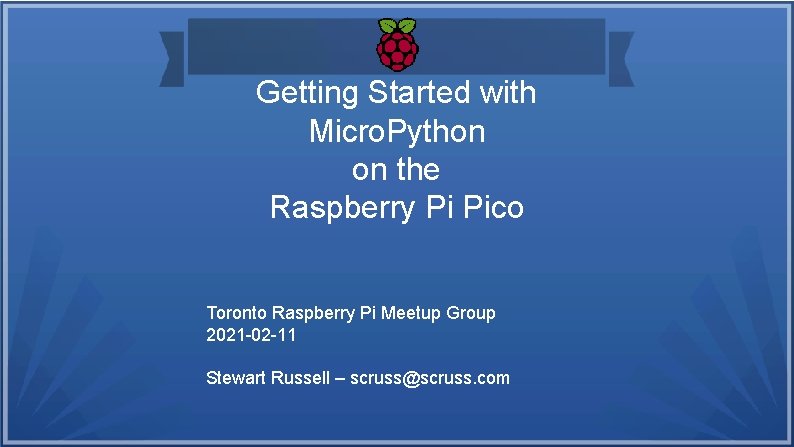 Getting Started with MicroPython on the Raspberry Pi Pico

Toronto Raspberry Pi Meetup Group
2021-02-11

Stewart Russell – scruss@scruss.com